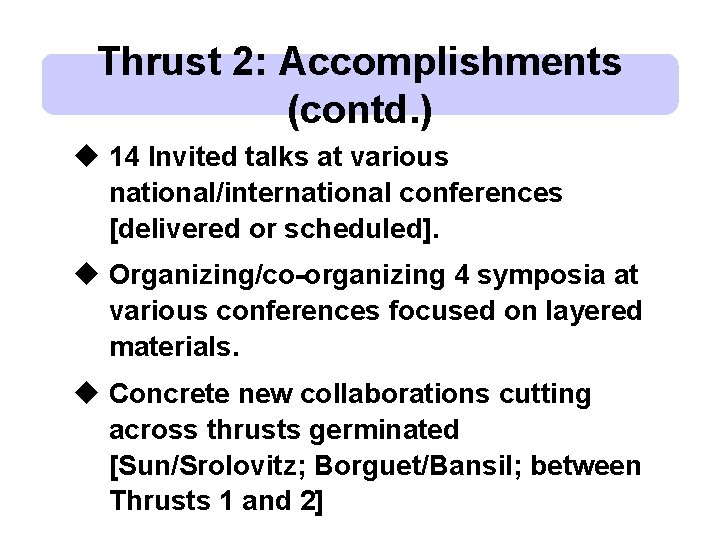 Thrust 2: Accomplishments (contd.)

◆ 14 Invited talks at various national/international conferences [delivered or scheduled].

◆ Organizing/co-organizing 4 symposia at various conferences focused on layered materials.

◆ Concrete new collaborations cutting across thrusts germinated [Sun/Srolovitz; Borguet/Bansil; between Thrusts 1 and 2]